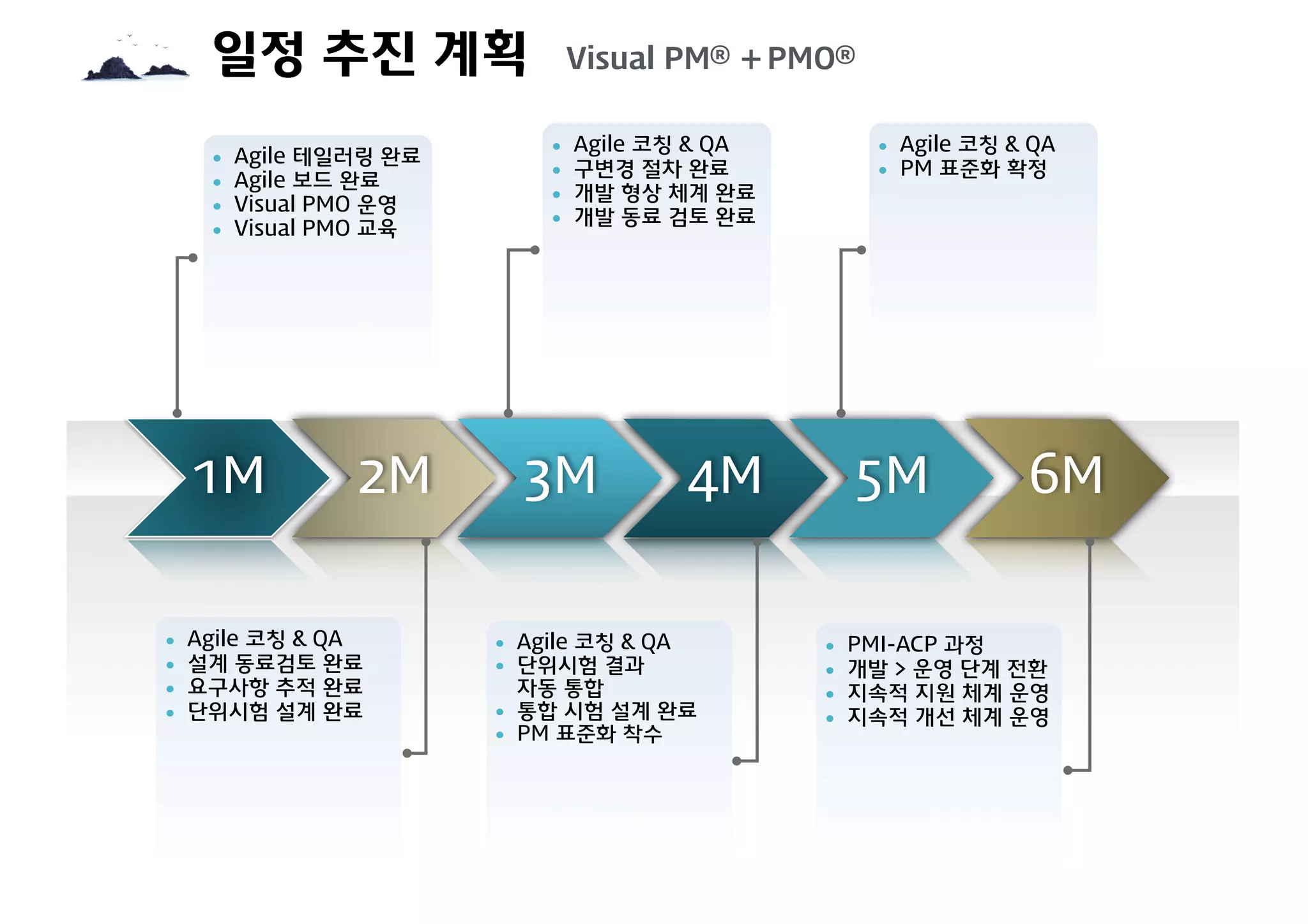 일정 추진 계획 Visual PM® + PMO®

- Agile 테일러링 완료
- Agile 보드 완료
- Visual PMO 운영
- Visual PMO 교육

- Agile 코칭 & QA
- 구변경 절차 완료
- 개발 형상 체계 완료
- 개발 동료 검토 완료

- Agile 코칭 & QA
- PM 표준화 확정

1M 2M 3M 4M 5M 6M

- Agile 코칭 & QA
- 설계 동료검토 완료
- 요구사항 추적 완료
- 단위시험 설계 완료

- Agile 코칭 & QA
- 단위시험 결과 자동 통합
- 통합 시험 설계 완료
- PM 표준화 착수

- PMI-ACP 과정
- 개발 > 운영 단계 전환
- 지속적 지원 체계 운영
- 지속적 개선 체계 운영